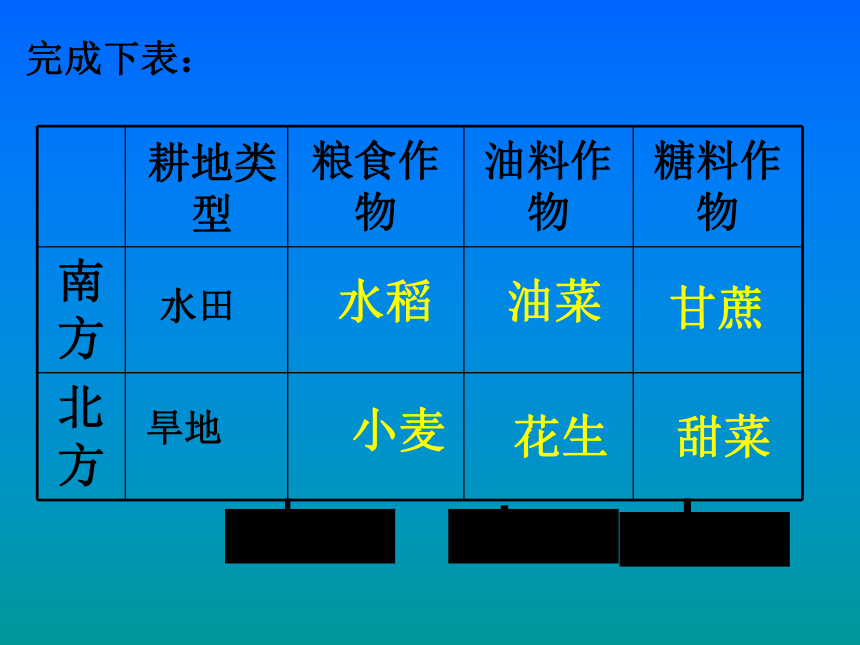 完成下表：

|  | 耕地类型 | 粮食作物 | 油料作物 | 糖料作物 |
|---|---|---|---|---|
| 南方 | 水田 | 水稻 | 油菜 | 甘蔗 |
| 北方 | 旱地 | 小麦 | 花生 | 甜菜 |